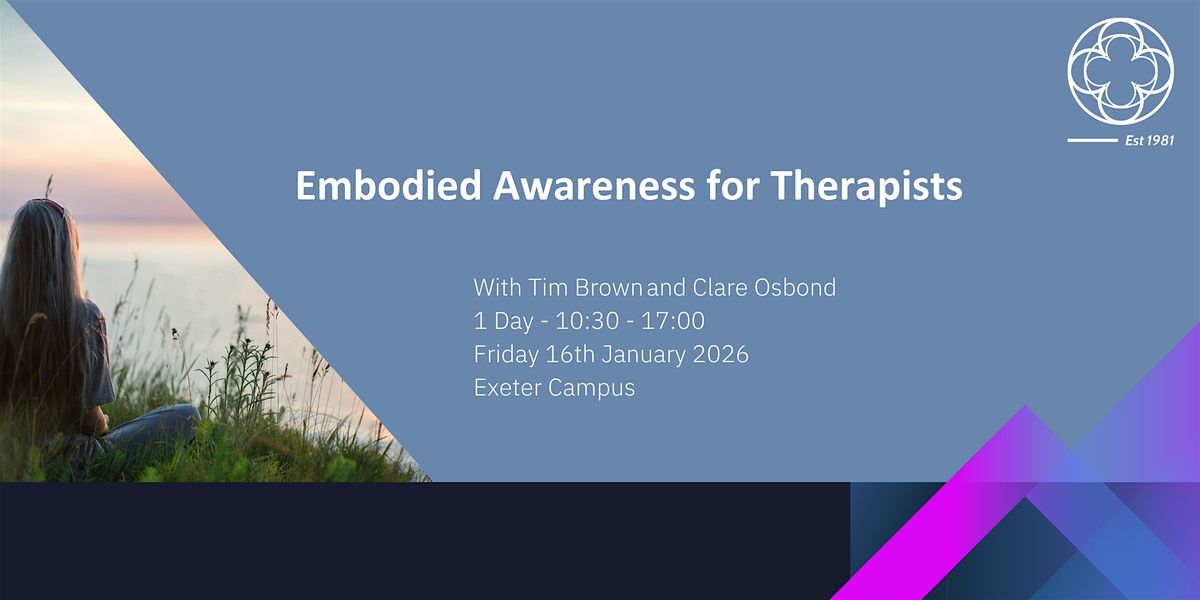 Est 1981

Embodied Awareness for Therapists

With Tim Brown and Clare Osbond
1 Day - 10:30 - 17:00
Friday 16th January 2026
Exeter Campus